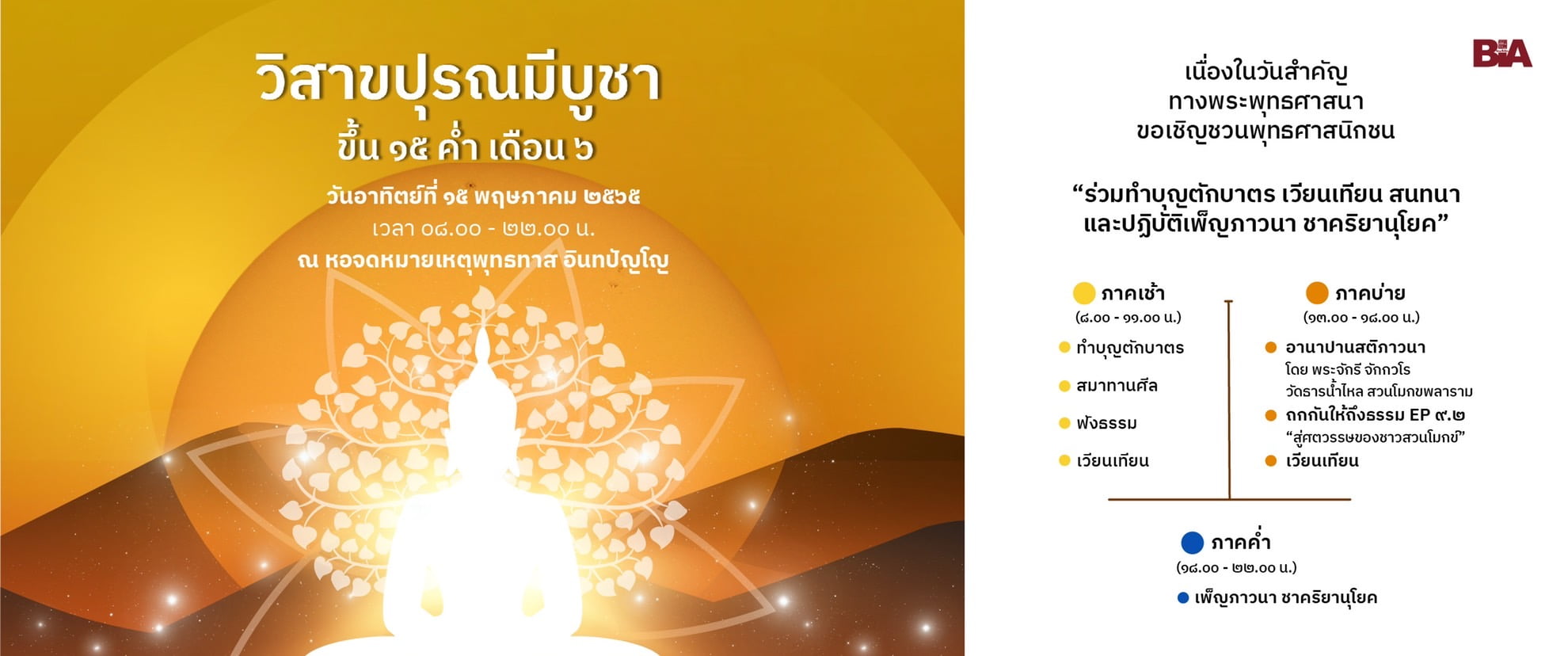 วิสาขปุรณมีบูชา
ขึ้น ๑๕ ค่ำ เดือน ๖
วันอาทิตย์ที่ ๑๕ พฤษภาคม ๒๕๖๕
เวลา ๐๘.๐๐ - ๒๒.๐๐ น.
ณ หอจดหมายเหตุพุทธทาส อินทปัญโญ

BIA

เนื่องในวันสำคัญ
ทางพระพุทธศาสนา
ขอเชิญชวนพุทธศาสนิกชน

“ร่วมทำบุญตักบาตร เวียนเทียน สนทนา
และปฏิบัติเพ็ญภาวนา ชาคริยานุโยค”

ภาคเช้า
(๘.๐๐ - ๑๑.๐๐ น.)
ทำบุญตักบาตร
สมาทานศีล
ฟังธรรม
เวียนเทียน

ภาคบ่าย
(๑๓.๐๐ - ๑๘.๐๐ น.)
อานาปานสติภาวนา
โดย พระจักรี จักกวโร
วัดธารน้ำไหล สวนโมกขพลาราม
ถกกันให้ถึงธรรม EP ๙.๒
“สู่ศตวรรษของชาวสวนโมกข์”
เวียนเทียน

ภาคค่ำ
(๑๘.๐๐ - ๒๒.๐๐ น.)
เพ็ญภาวนา ชาคริยานุโยค